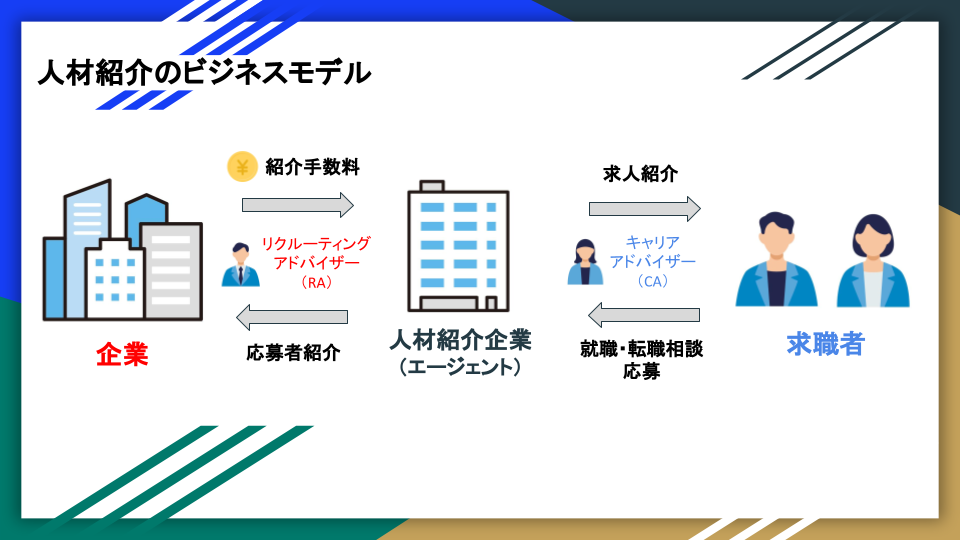 人材紹介のビジネスモデル

¥ 紹介手数料

リクルーティングアドバイザー（RA）

応募者紹介

企業

人材紹介企業（エージェント）

求人紹介

キャリアアドバイザー（CA）

就職・転職相談
応募

求職者